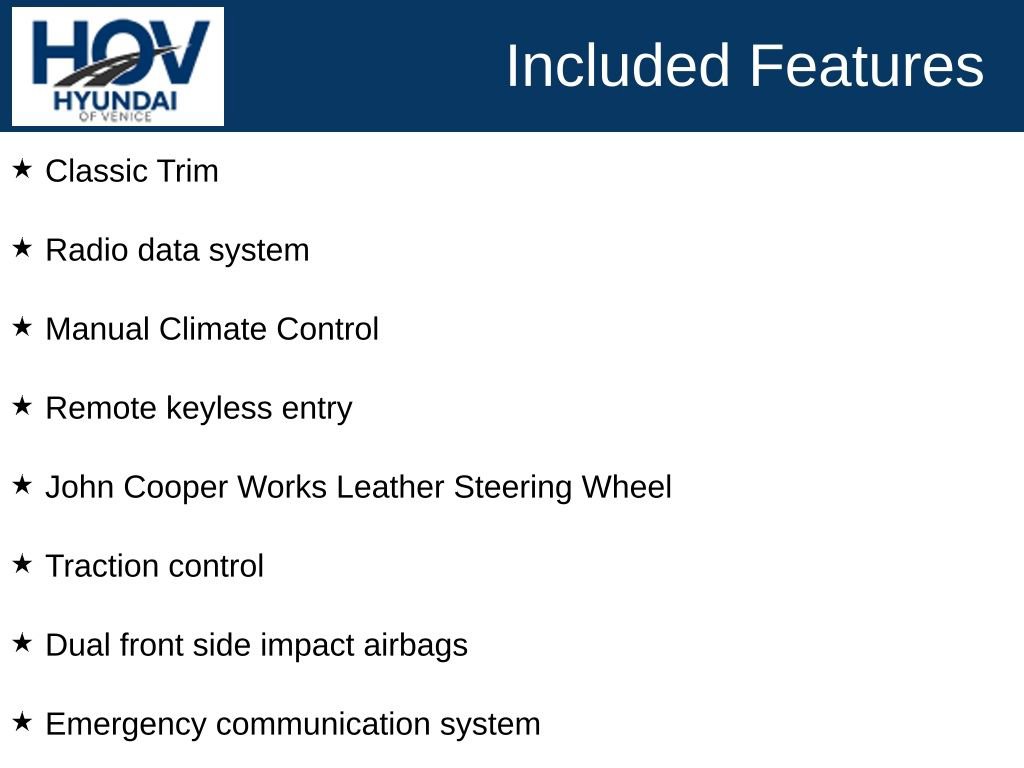 HOV
HYUNDAI
OF VENICE

Included Features

★ Classic Trim

★ Radio data system

★ Manual Climate Control

★ Remote keyless entry

★ John Cooper Works Leather Steering Wheel

★ Traction control

★ Dual front side impact airbags

★ Emergency communication system